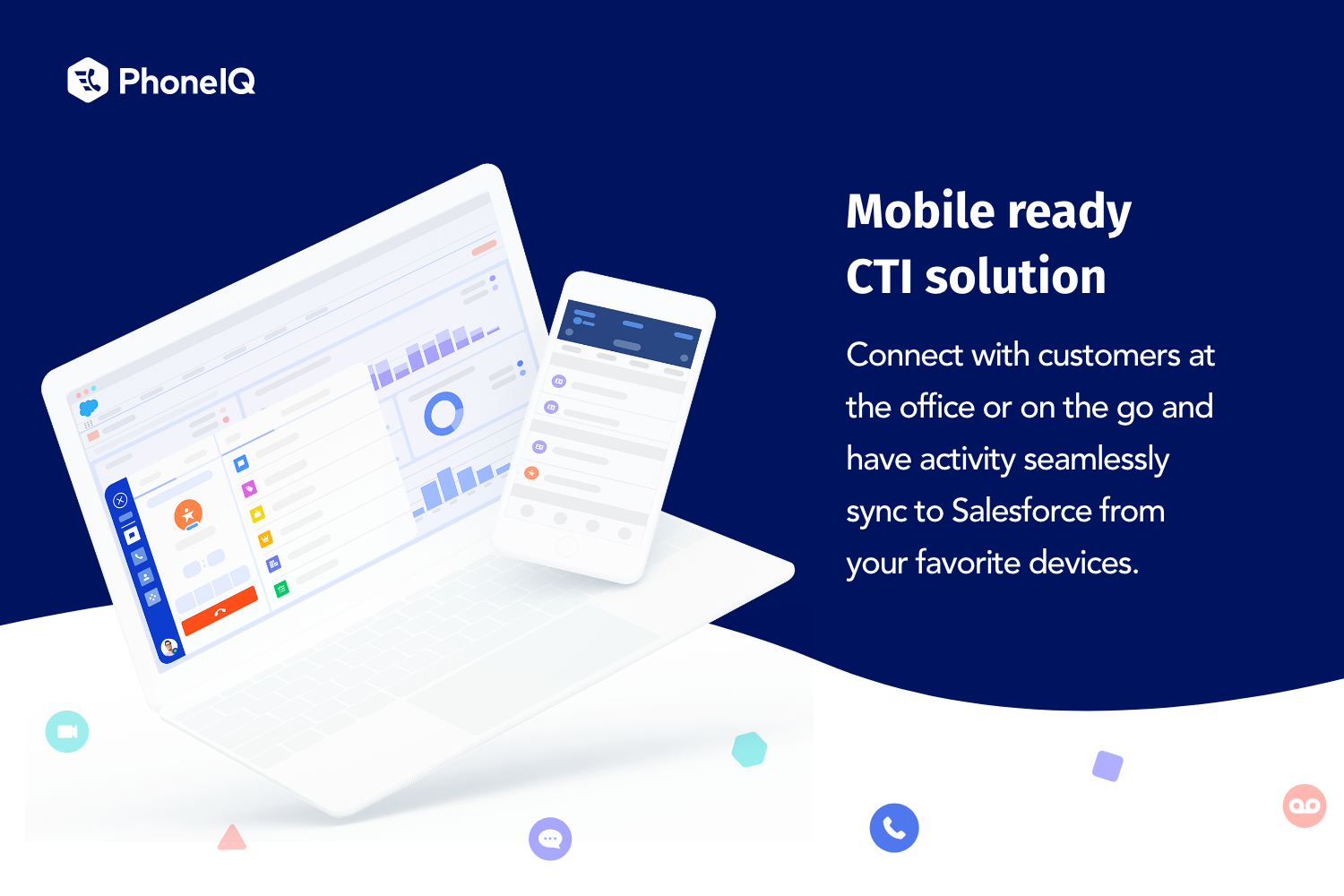 PhoneIQ

Mobile ready CTI solution

Connect with customers at the office or on the go and have activity seamlessly sync to Salesforce from your favorite devices.